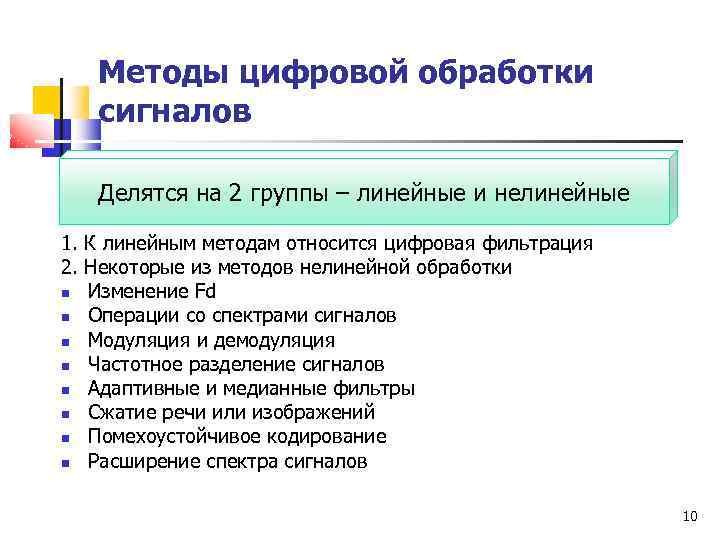 Методы цифровой обработки сигналов

Делятся на 2 группы – линейные и нелинейные

1. К линейным методам относится цифровая фильтрация
2. Некоторые из методов нелинейной обработки
- Изменение Fd
- Операции со спектрами сигналов
- Модуляция и демодуляция
- Частотное разделение сигналов
- Адаптивные и медианные фильтры
- Сжатие речи или изображений
- Помехоустойчивое кодирование
- Расширение спектра сигналов

10